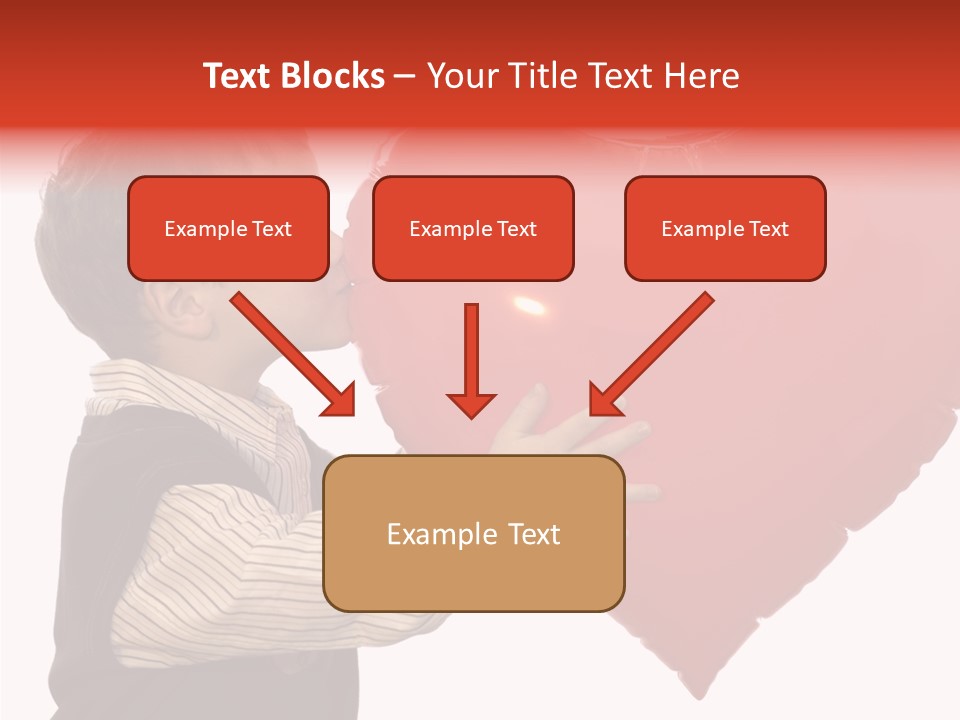 Text Blocks – Your Title Text Here

Example Text

Example Text

Example Text

Example Text